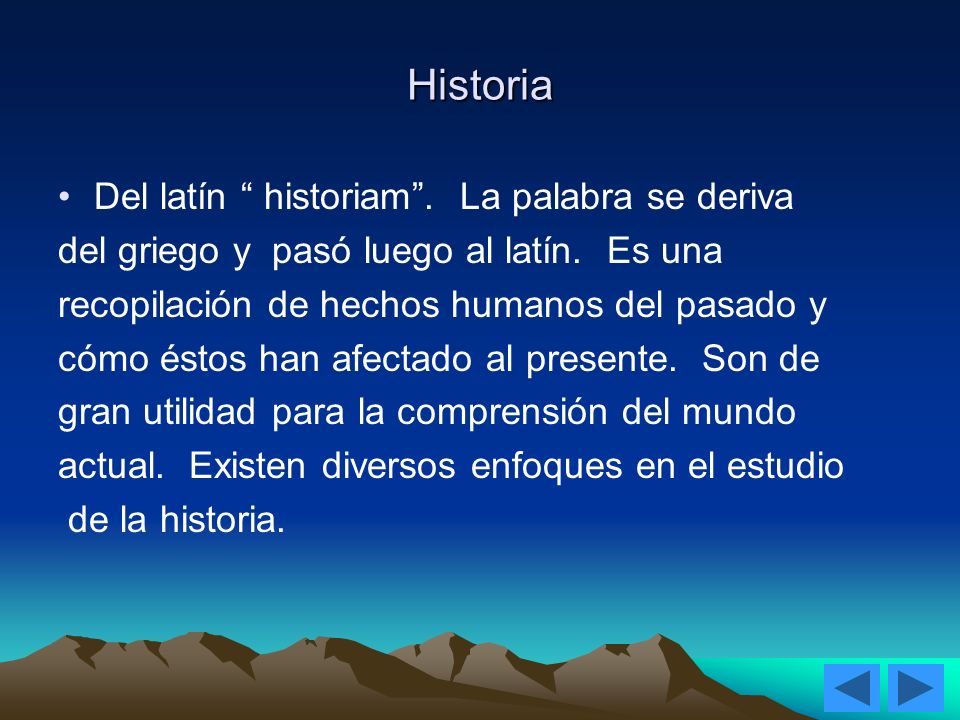 Historia

• Del latín “ historiam”. La palabra se deriva del griego y pasó luego al latín. Es una recopilación de hechos humanos del pasado y cómo éstos han afectado al presente. Son de gran utilidad para la comprensión del mundo actual. Existen diversos enfoques en el estudio de la historia.